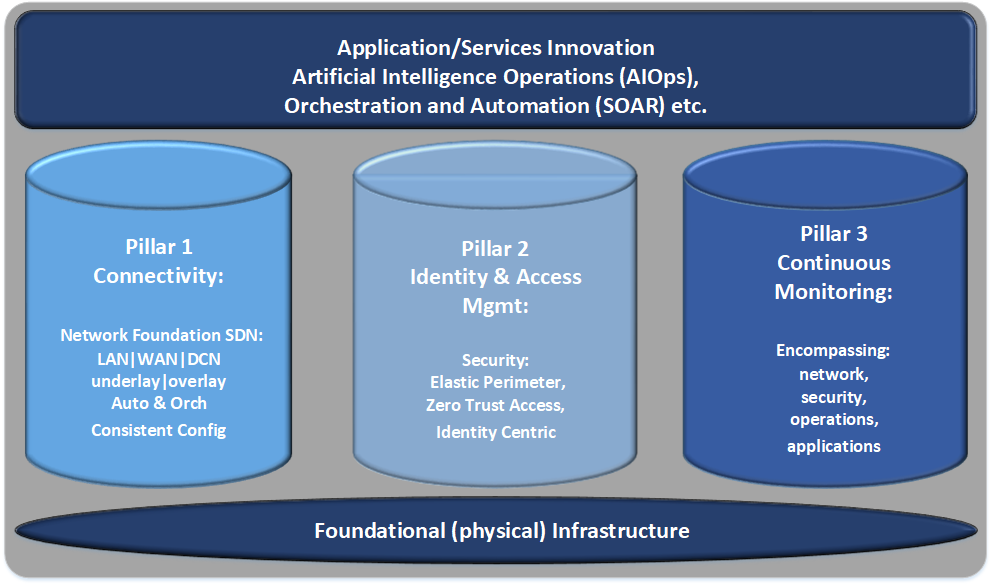 Application/Services Innovation
Artificial Intelligence Operations (AIOps),
Orchestration and Automation (SOAR) etc.

Pillar 1
Connectivity:

Network Foundation SDN:
LAN|WAN|DCN
underlay|overlay
Auto & Orch
Consistent Config

Pillar 2
Identity & Access
Mgmt:

Security:
Elastic Perimeter,
Zero Trust Access,
Identity Centric

Pillar 3
Continuous
Monitoring:

Encompassing:
network,
security,
operations,
applications

Foundational (physical) Infrastructure